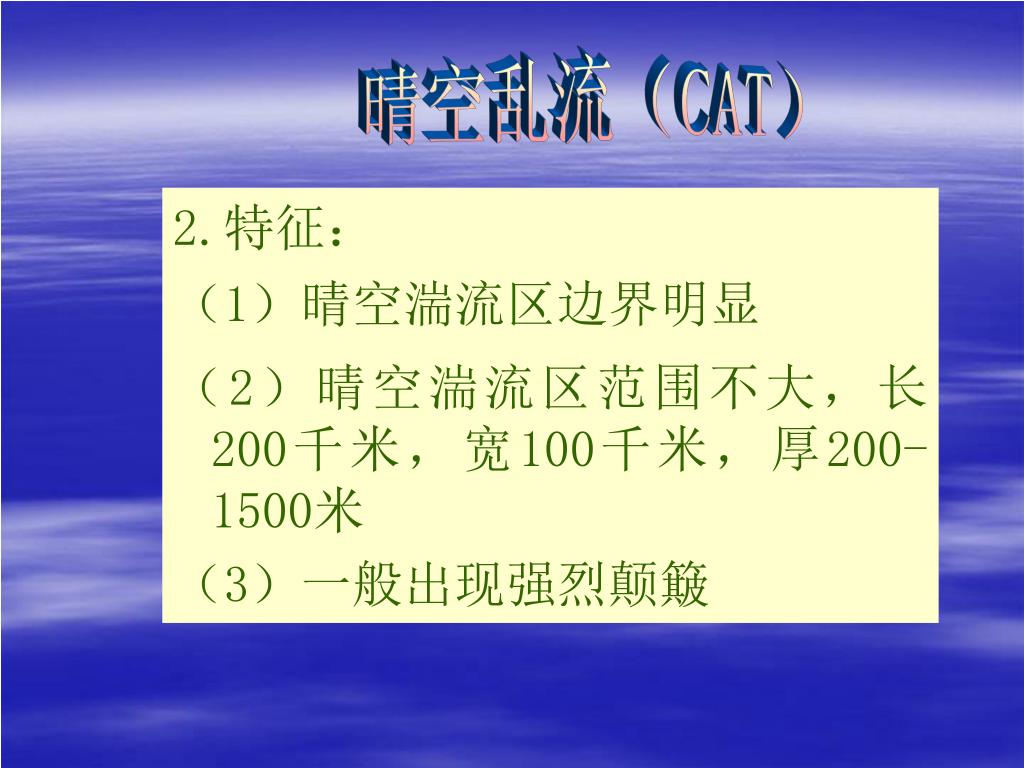 晴空乱流（CAT）

2.特征：

（1）晴空湍流区边界明显

（2）晴空湍流区范围不大，长200千米，宽100千米，厚200-1500米

（3）一般出现强烈颠簸